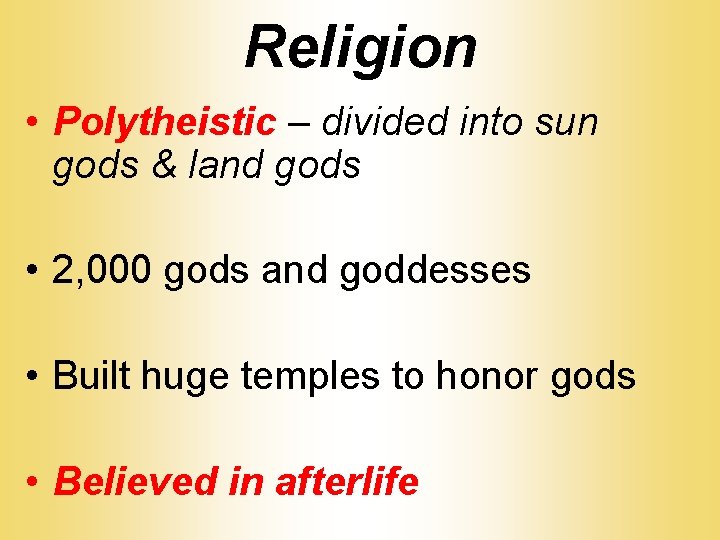 Religion

• Polytheistic – divided into sun gods & land gods

• 2,000 gods and goddesses

• Built huge temples to honor gods

• Believed in afterlife